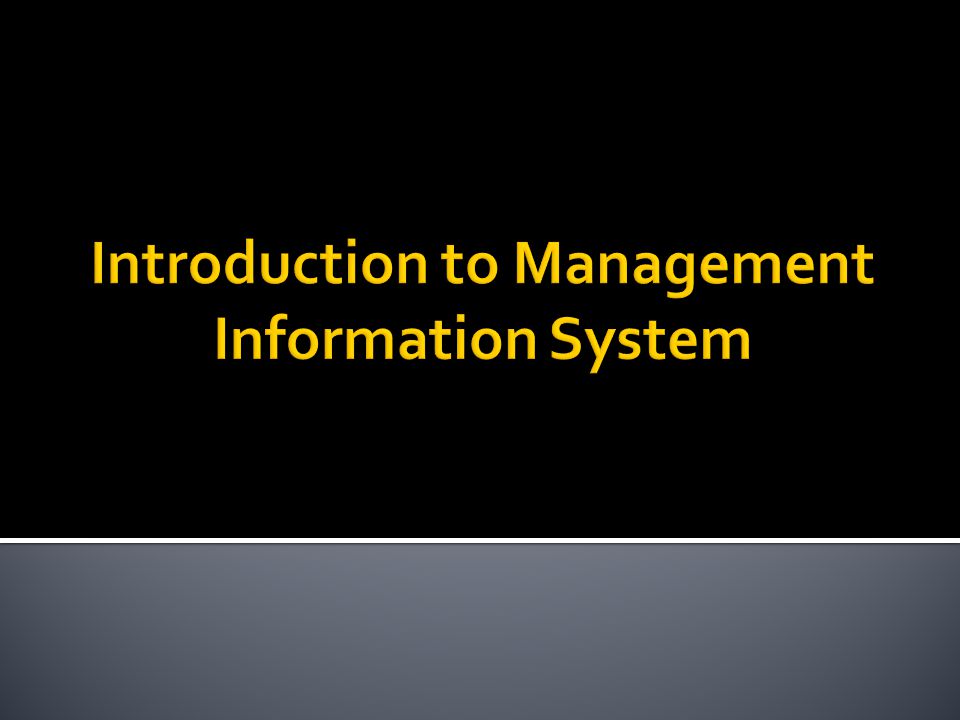 Introduction to Management Information System